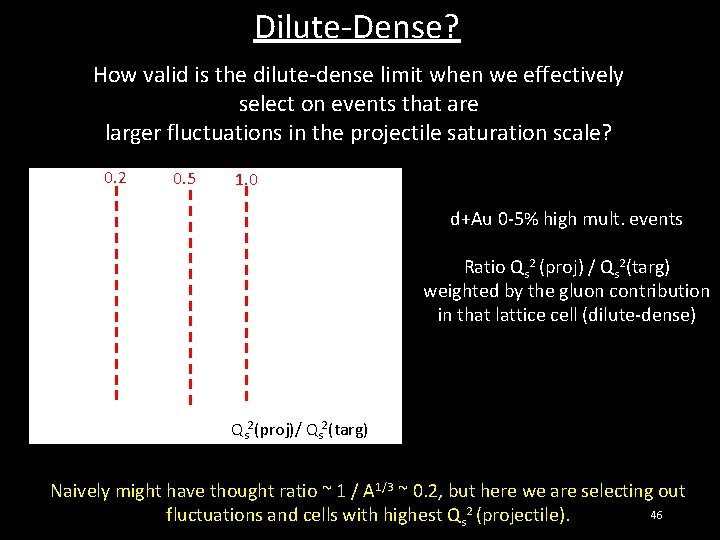 Dilute-Dense?

How valid is the dilute-dense limit when we effectively select on events that are larger fluctuations in the projectile saturation scale?

0.2 0.5 1.0

$Q_s^2$(proj)/ $Q_s^2$(targ)

d+Au 0-5% high mult. events

Ratio $Q_s^2$ (proj) / $Q_s^2$(targ) weighted by the gluon contribution in that lattice cell (dilute-dense)

Naively might have thought ratio ~ 1 / $A^{1/3}$ ~ 0.2, but here we are selecting out fluctuations and cells with highest $Q_s^2$ (projectile).

46